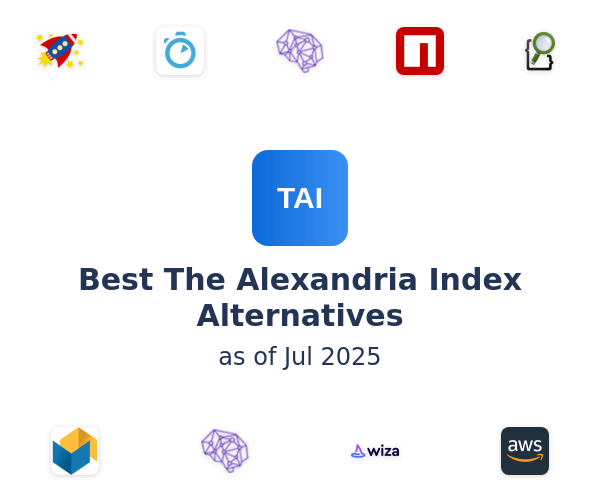 TAI

Best The Alexandria Index Alternatives

as of Jul 2025

wiza

aws